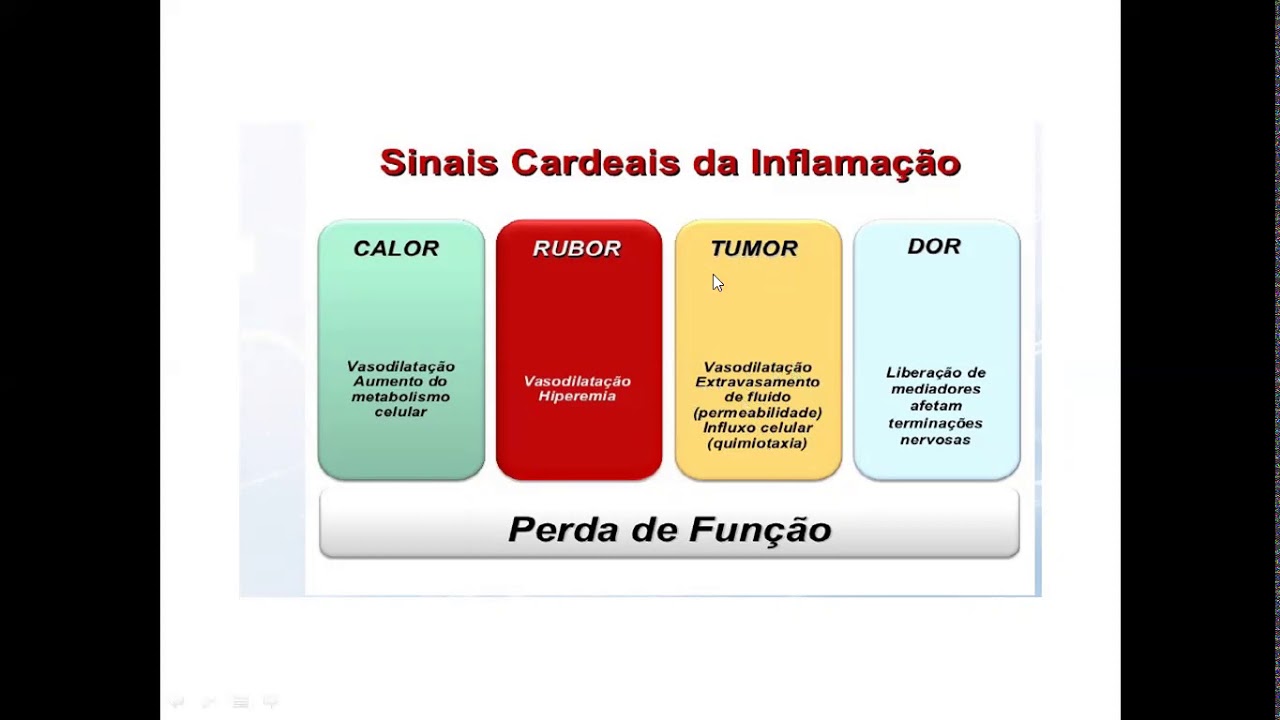 Sinais Cardeais da Inflamação

CALOR

Vasodilatação
Aumento do metabolismo celular

RUBOR

Vasodilatação
Hiperemia

TUMOR

Vasodilatação
Extravasamento de fluido (permeabilidade)
Influxo celular (quimiotaxia)

DOR

Liberação de mediadores afetam terminações nervosas

Perda de Função